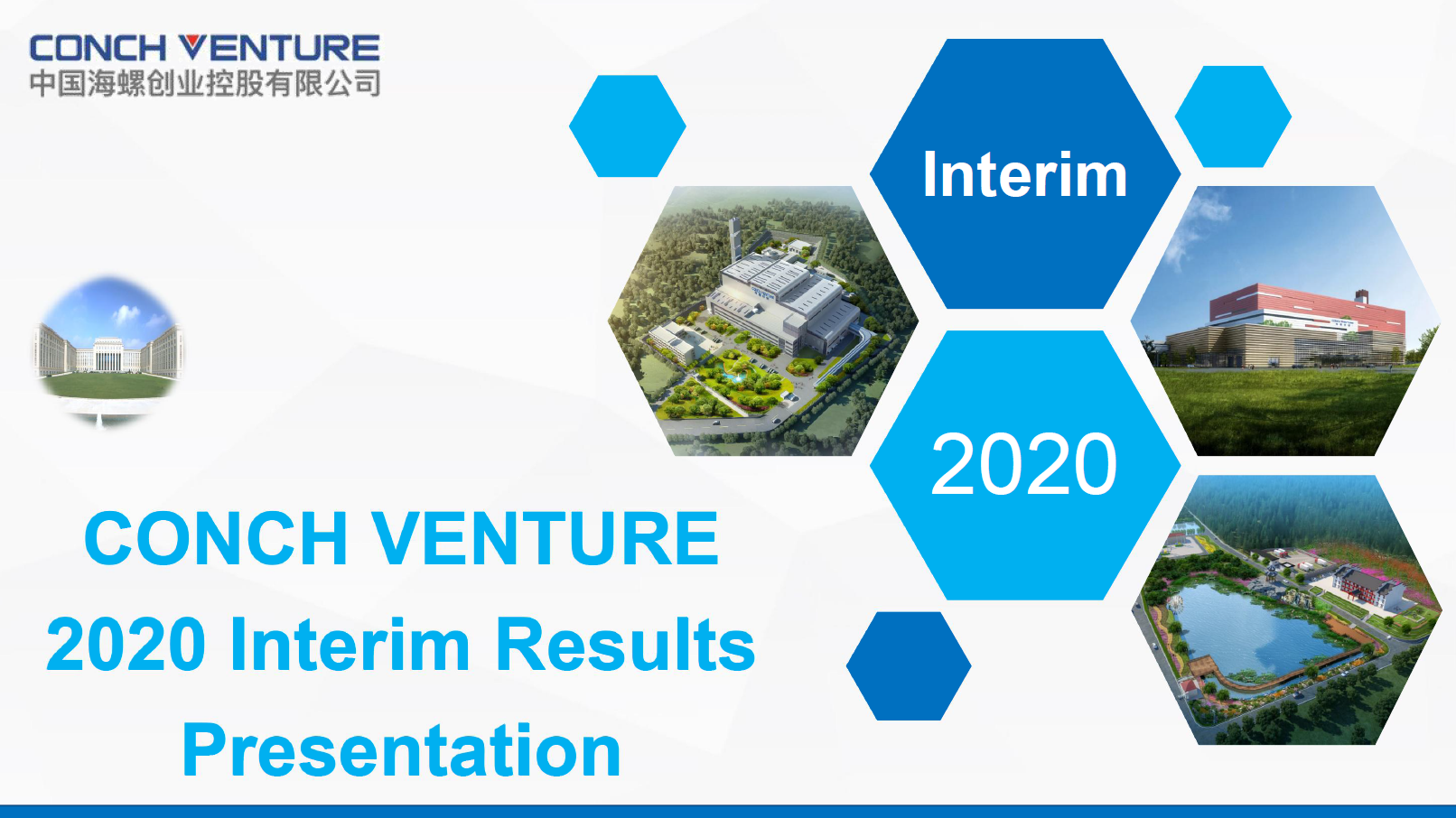 CONCH VENTURE
中国海螺创业控股有限公司

Interim

2020

CONCH VENTURE
2020 Interim Results
Presentation